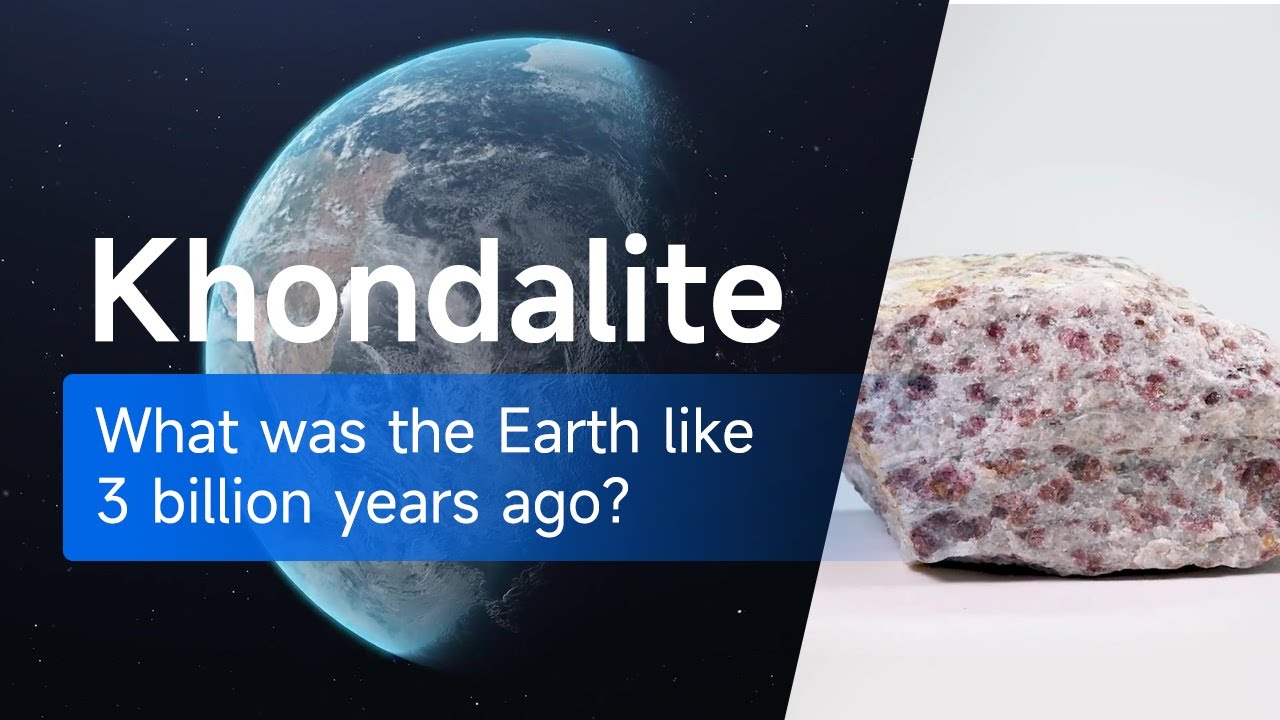 Khondalite

What was the Earth like 3 billion years ago?